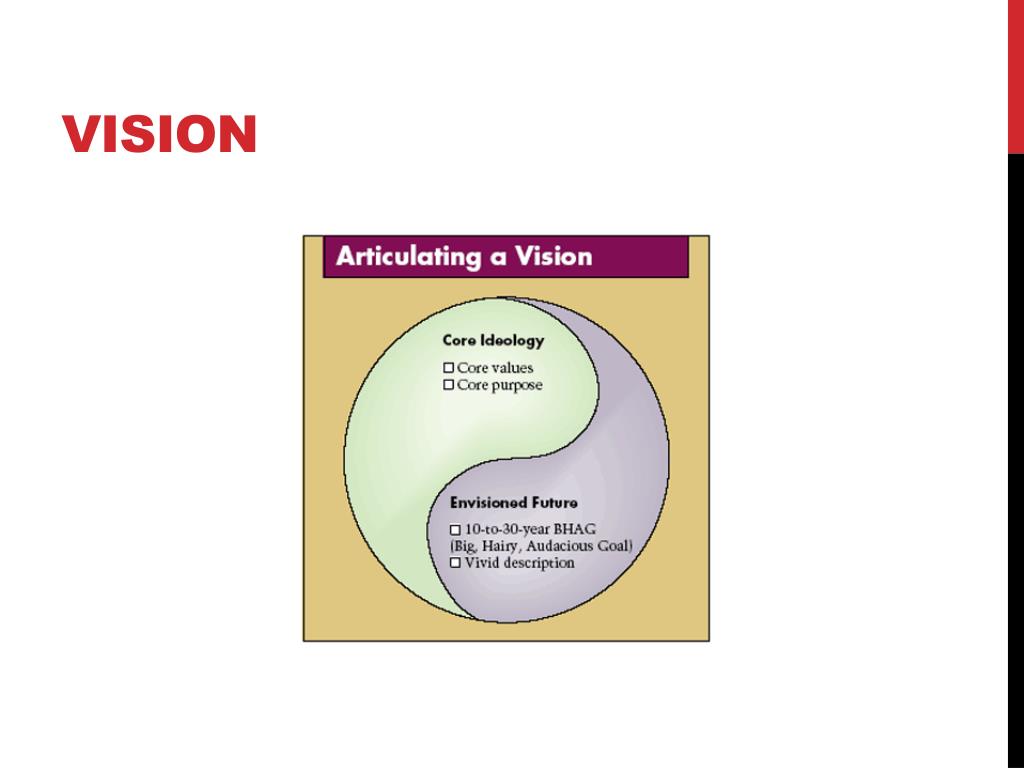 VISION

Articulating a Vision

Core Ideology

☐ Core values
☐ Core purpose

Envisioned Future

☐ 10-to-30-year BHAG (Big, Hairy, Audacious Goal)
☐ Vivid description